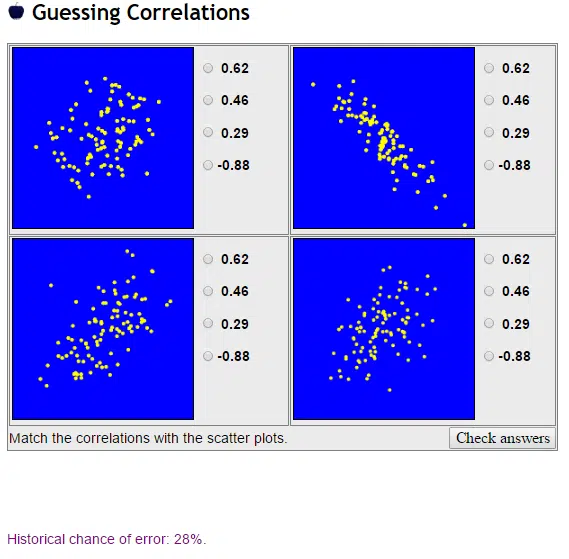 Guessing Correlations

0.62
0.46
0.29
-0.88

0.62
0.46
0.29
-0.88

0.62
0.46
0.29
-0.88

0.62
0.46
0.29
-0.88

Match the correlations with the scatter plots.

Check answers

Historical chance of error: 28%.